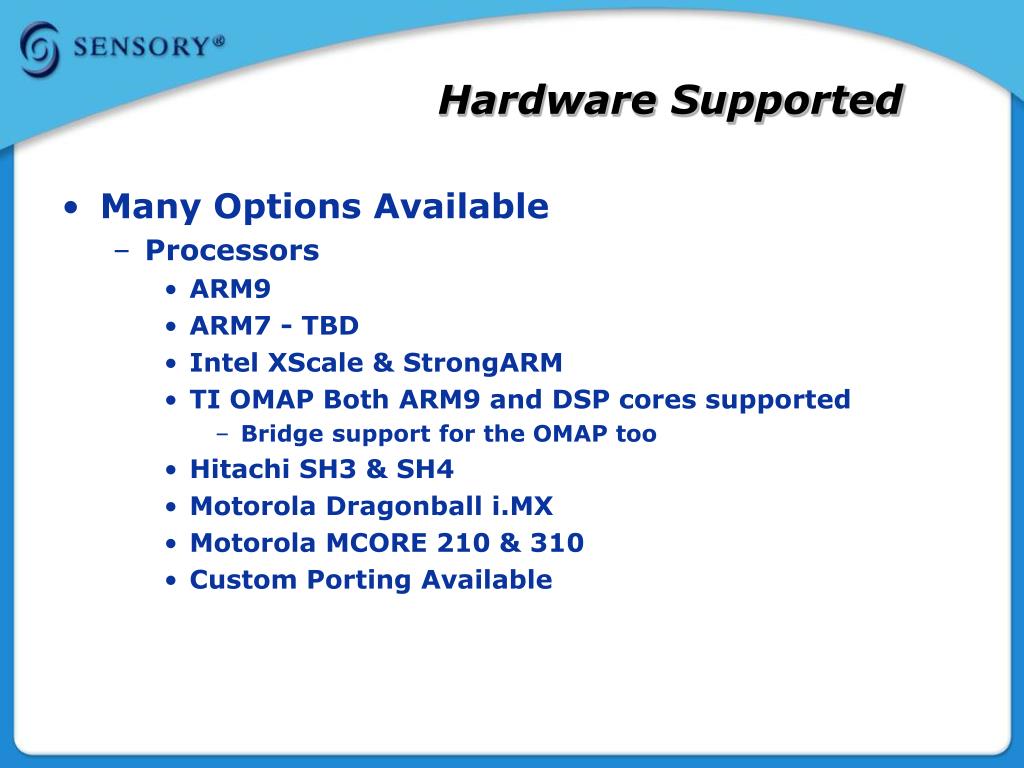 SENSORY®

Hardware Supported

• Many Options Available
– Processors
• ARM9
• ARM7 - TBD
• Intel XScale & StrongARM
• TI OMAP Both ARM9 and DSP cores supported
– Bridge support for the OMAP too
• Hitachi SH3 & SH4
• Motorola Dragonball i.MX
• Motorola MCORE 210 & 310
• Custom Porting Available